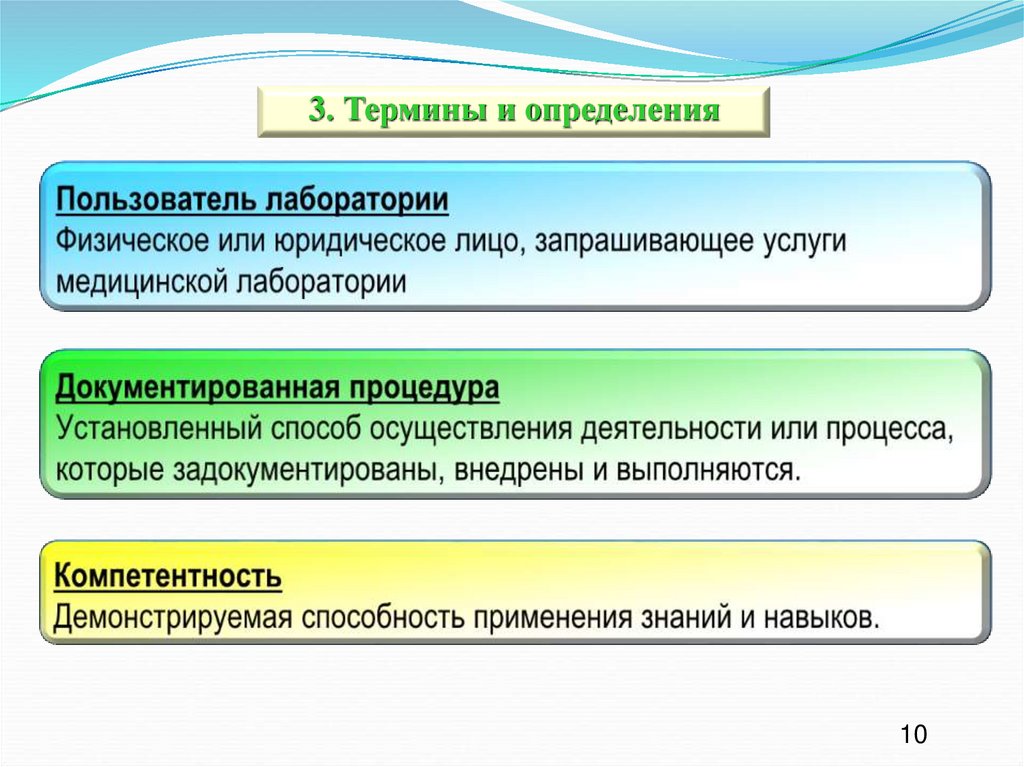 3. Термины и определения

Пользователь лаборатории
Физическое или юридическое лицо, запрашивающее услуги медицинской лаборатории

Документированная процедура
Установленный способ осуществления деятельности или процесса, которые задокументированы, внедрены и выполняются.

Компетентность
Демонстрируемая способность применения знаний и навыков.

10